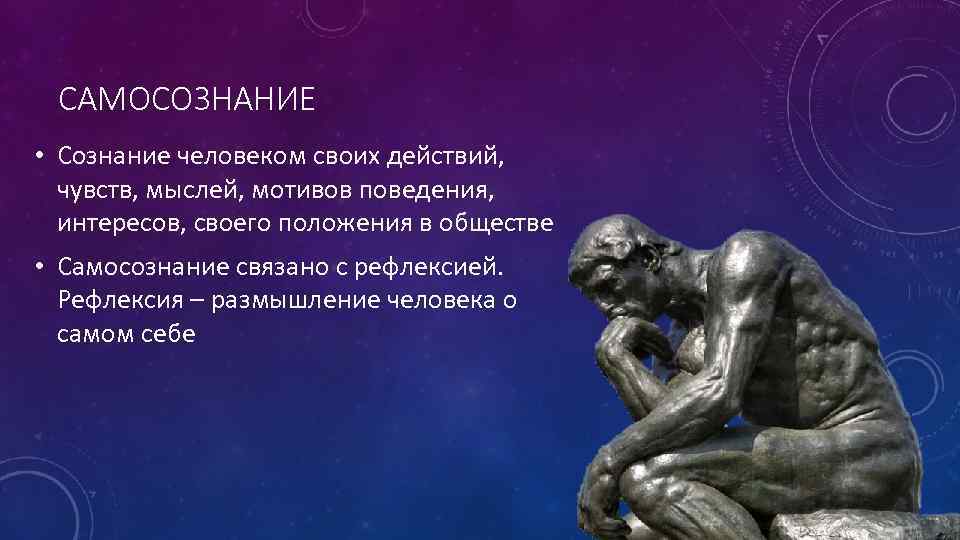 САМОСОЗНАНИЕ

• Сознание человеком своих действий, чувств, мыслей, мотивов поведения, интересов, своего положения в обществе

• Самосознание связано с рефлексией. Рефлексия – размышление человека о самом себе